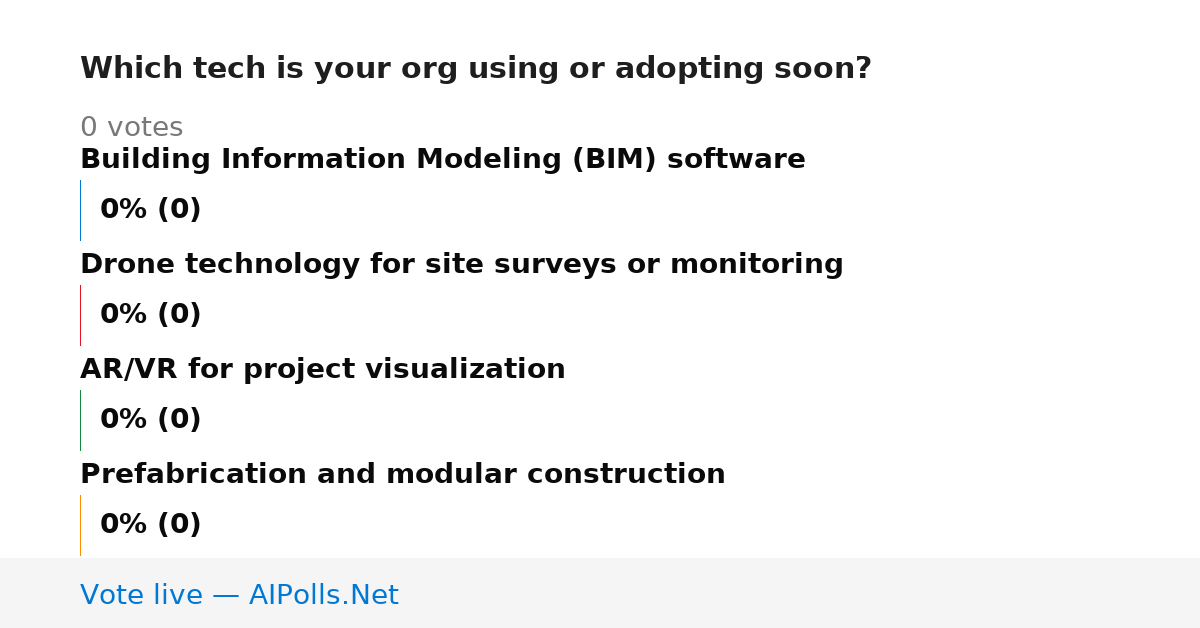 Which tech is your org using or adopting soon?

0 votes

Building Information Modeling (BIM) software

0% (0)

Drone technology for site surveys or monitoring

0% (0)

AR/VR for project visualization

0% (0)

Prefabrication and modular construction

0% (0)

Vote live — AIPolls.Net